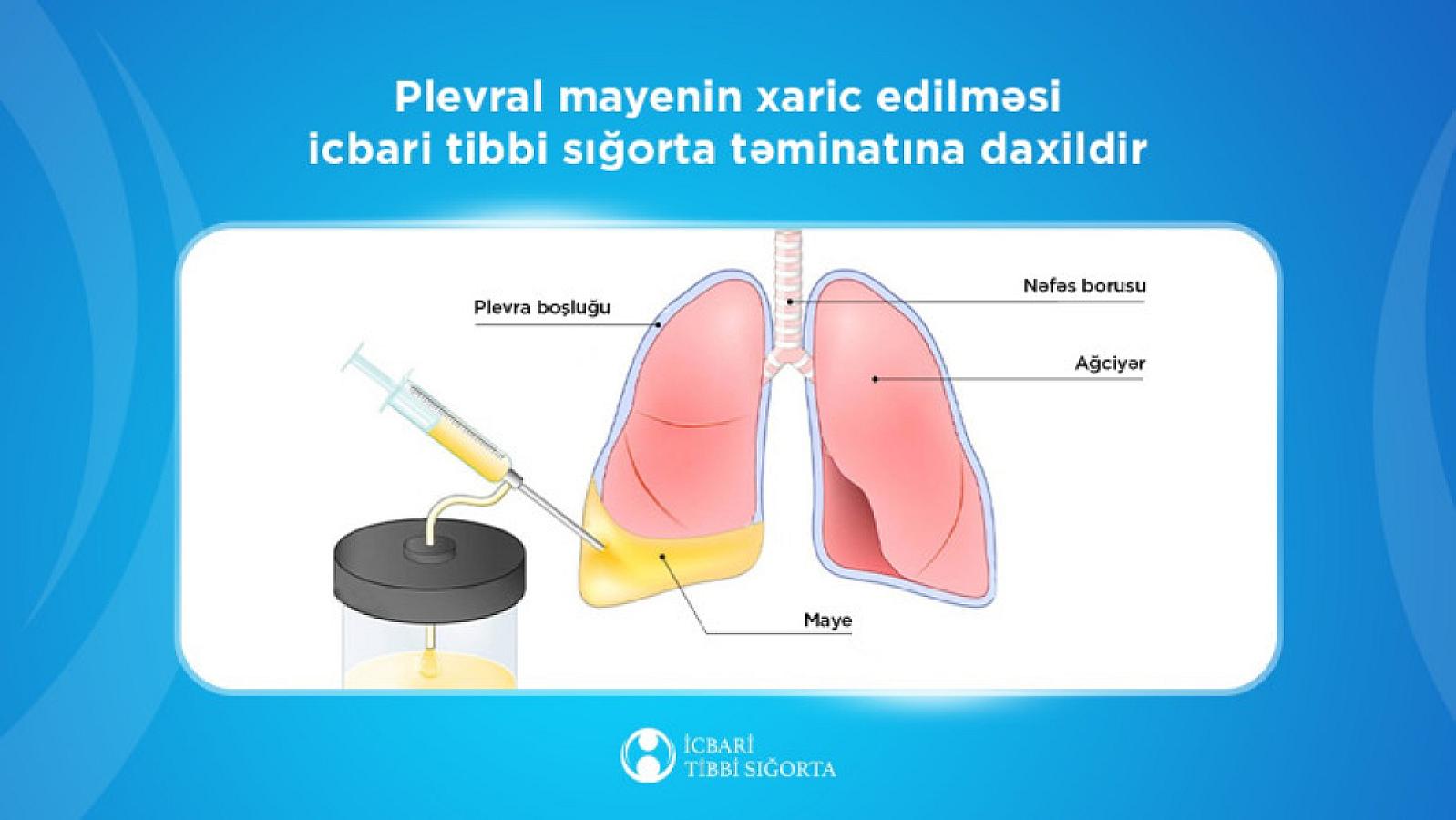 Plevral mayenin xaric edilməsi icbari tibbi sığorta təminatına daxildir

Plevra boşluğu

Nəfəs borusu

Ağciyər

Maye

İCBARİ TİBBİ SIĞORTA